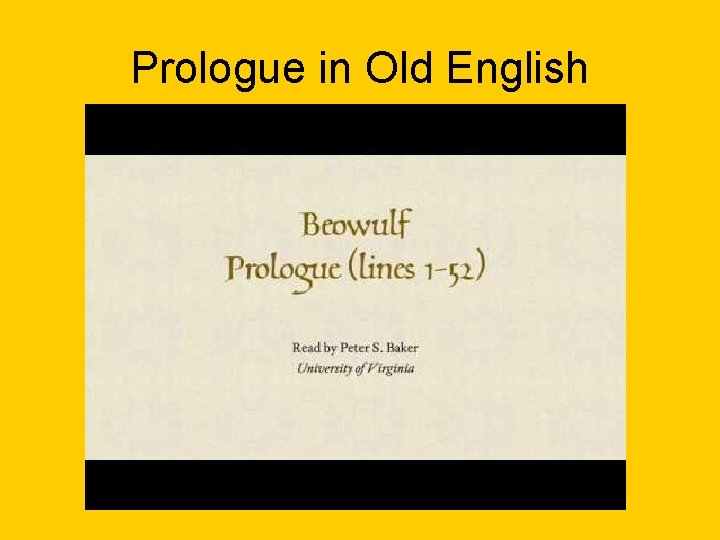 Prologue in Old English

Beowulf
Prologue (lines 1–52)

Read by Peter S. Baker
University of Virginia